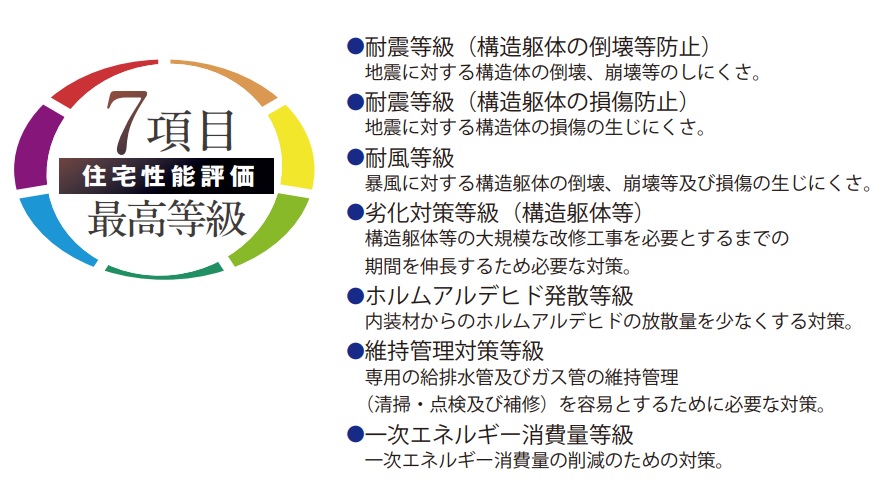 7項目
住宅性能評価
最高等級

●耐震等級（構造躯体の倒壊等防止）
地震に対する構造体の倒壊、崩壊等のしにくさ。

●耐震等級（構造躯体の損傷防止）
地震に対する構造体の損傷の生じにくさ。

●耐風等級
暴風に対する構造躯体の倒壊、崩壊等及び損傷の生じにくさ。

●劣化対策等級（構造躯体等）
構造躯体等の大規模な改修工事を必要とするまでの期間を伸長するため必要な対策。

●ホルムアルデヒド発散等級
内装材からのホルムアルデヒドの放散量を少なくする対策。

●維持管理対策等級
専用の給排水管及びガス管の維持管理（清掃・点検及び補修）を容易とするために必要な対策。

●一次エネルギー消費量等級
一次エネルギー消費量の削減のための対策。